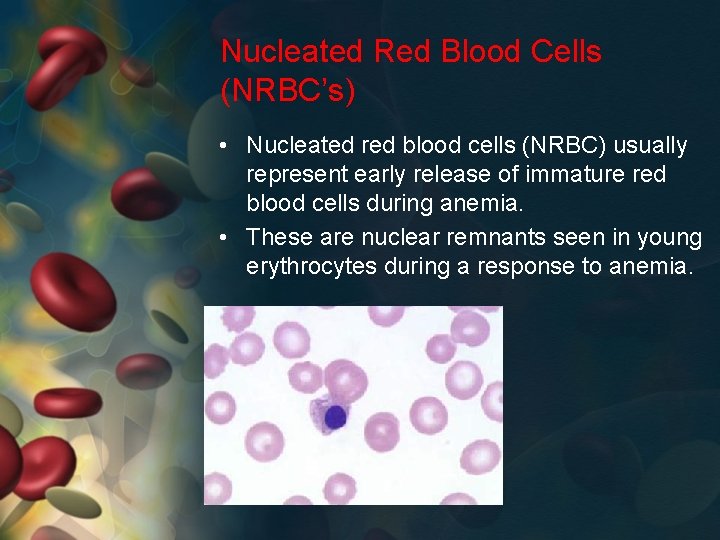 Nucleated Red Blood Cells (NRBC's)

• Nucleated red blood cells (NRBC) usually represent early release of immature red blood cells during anemia.

• These are nuclear remnants seen in young erythrocytes during a response to anemia.